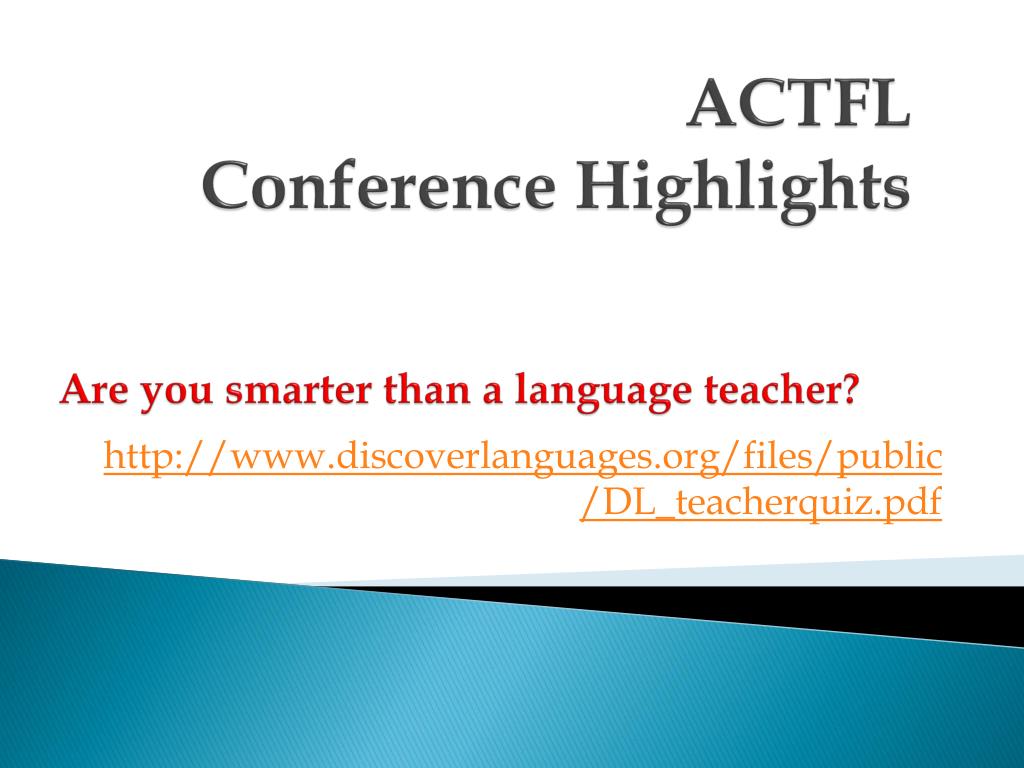 ACTFL
Conference Highlights

Are you smarter than a language teacher?

http://www.discoverlanguages.org/files/public/DL_teacherquiz.pdf